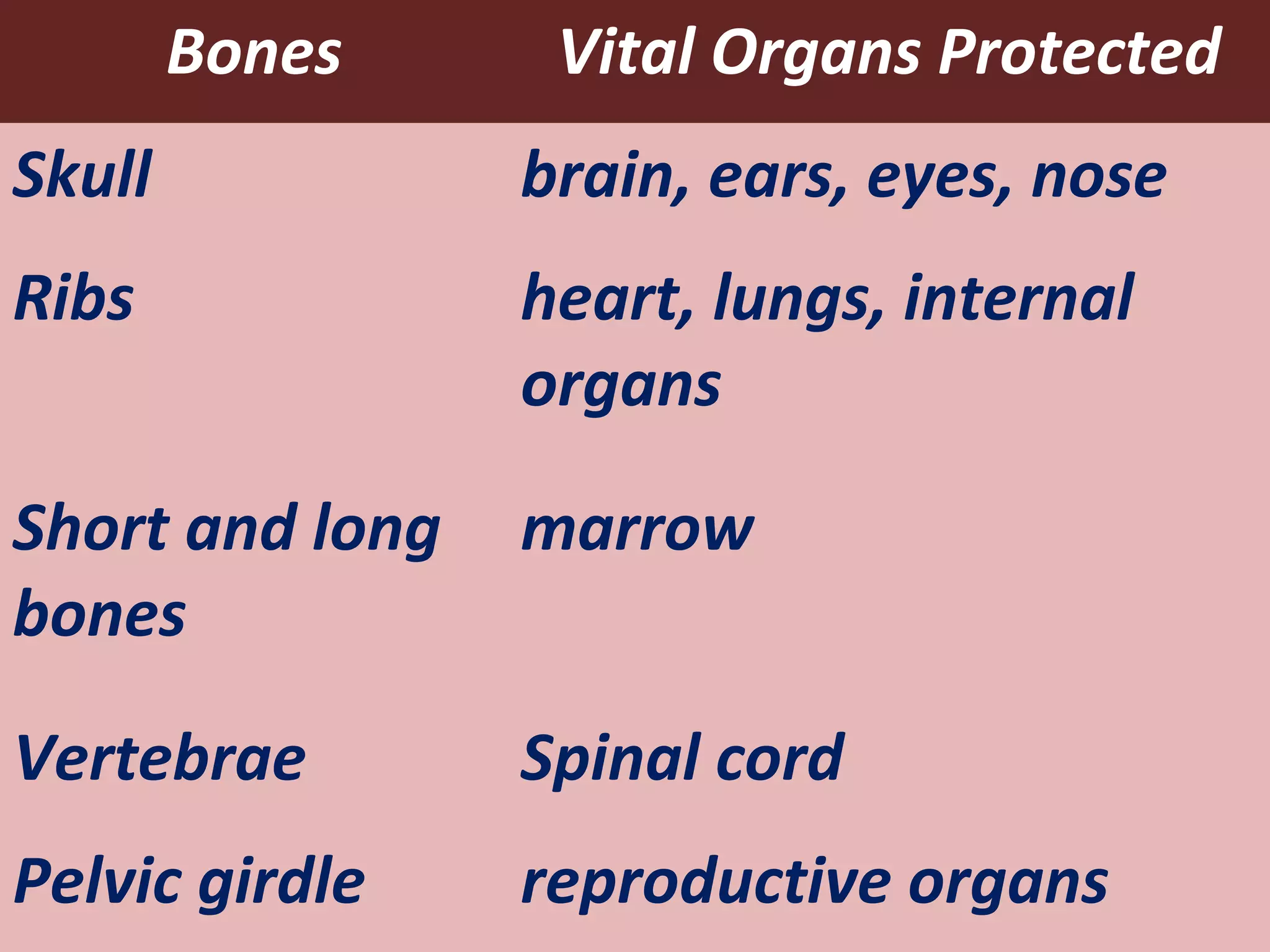 | Bones | Vital Organs Protected |
|---|---|
| Skull | brain, ears, eyes, nose |
| Ribs | heart, lungs, internal organs |
| Short and long bones | marrow |
| Vertebrae | Spinal cord |
| Pelvic girdle | reproductive organs |